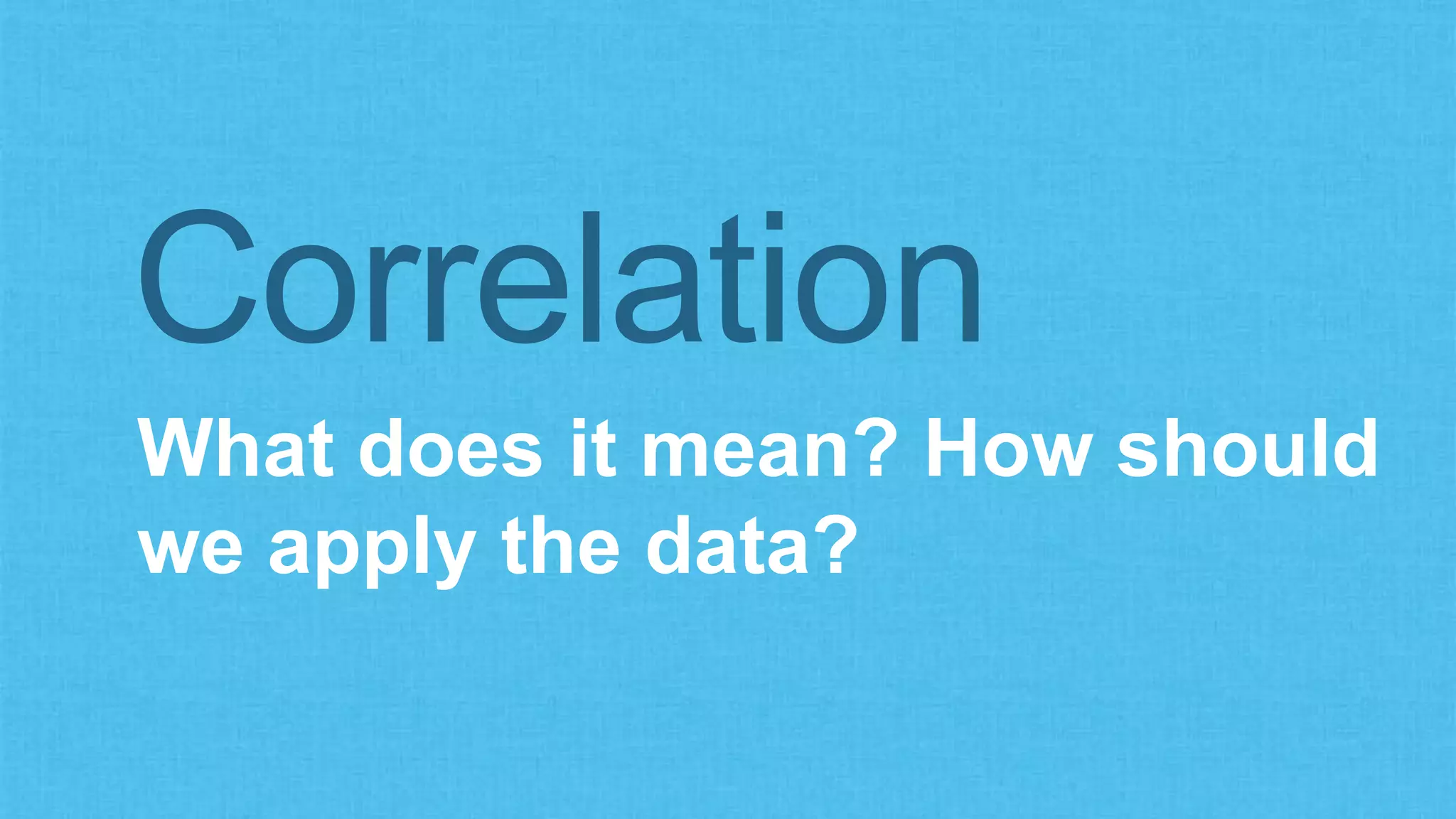 Correlation

What does it mean? How should we apply the data?